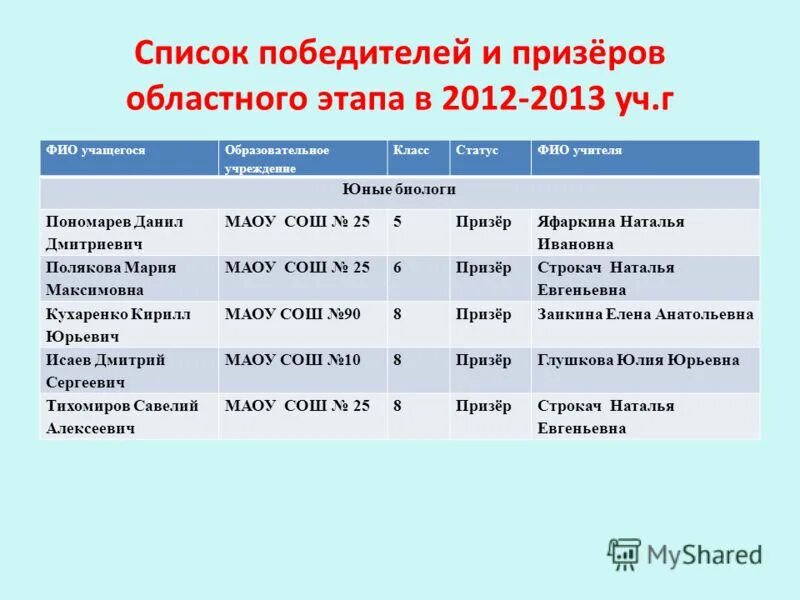 Список победителей и призёров областного этапа в 2012-2013 уч.г

| ФИО учащегося | Образовательное учреждение | Класс | Статус | ФИО учителя |
|---|---|---|---|---|
| Юные биологи | | | | |
| Пономарев Данил Дмитриевич | МАОУ СОШ № 25 | 5 | Призёр | Яфаркина Наталья Ивановна |
| Полякова Мария Максимовна | МАОУ СОШ № 25 | 6 | Призёр | Строкач Наталья Евгеньевна |
| Кухаренко Кирилл Юрьевич | МАОУ СОШ №90 | 8 | Призёр | Заикина Елена Анатольевна |
| Исаев Дмитрий Сергеевич | МАОУ СОШ №10 | 8 | Призёр | Глушкова Юлия Юрьевна |
| Тихомиров Савелий Алексеевич | МАОУ СОШ № 25 | 8 | Призёр | Строкач Наталья Евгеньевна |

MyShared